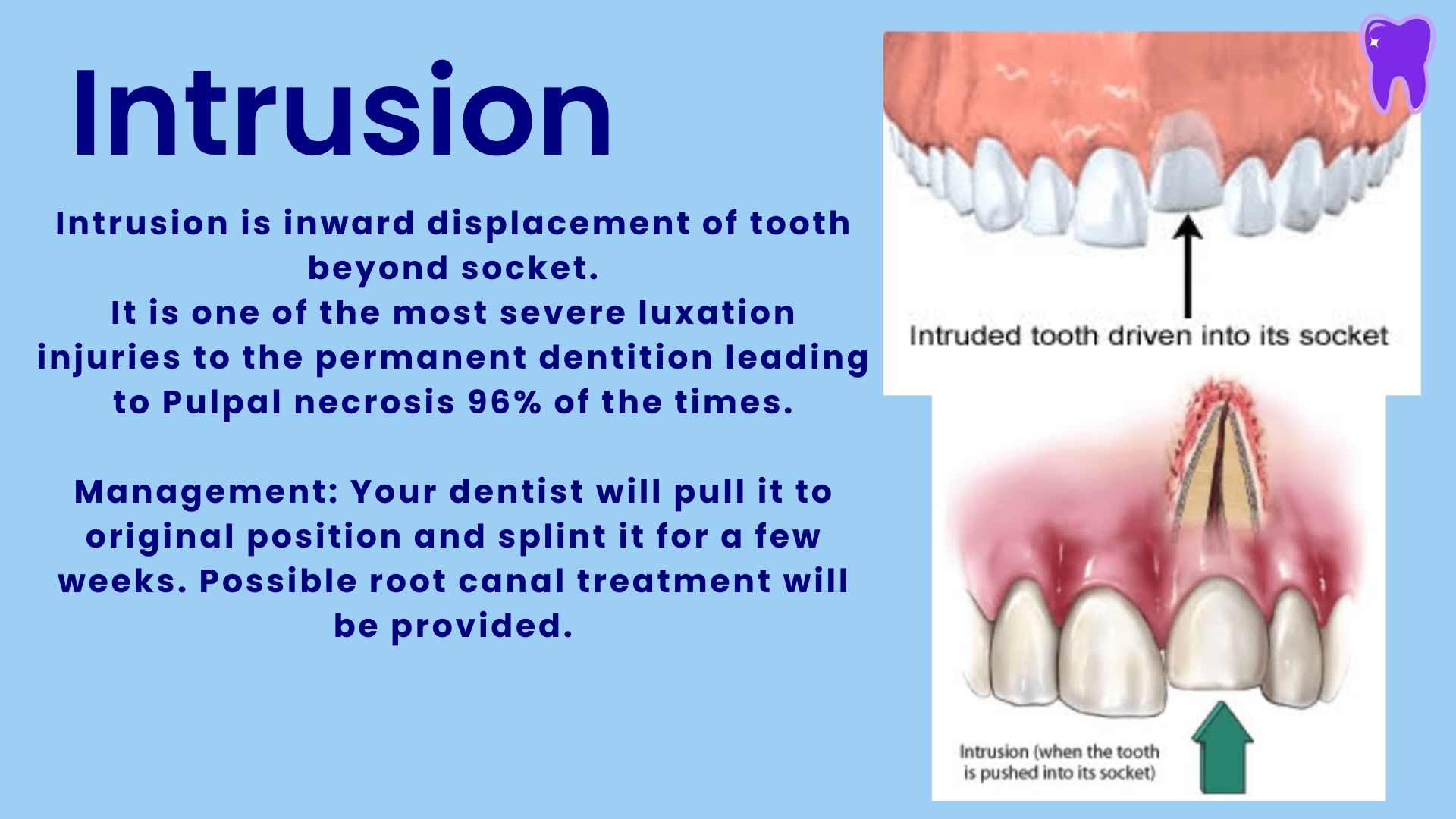 Intrusion

Intrusion is inward displacement of tooth beyond socket.
It is one of the most severe luxation injuries to the permanent dentition leading to Pulpal necrosis 96% of the times.

Management: Your dentist will pull it to original position and splint it for a few weeks. Possible root canal treatment will be provided.

Intruded tooth driven into its socket

Intrusion (when the tooth is pushed into its socket)